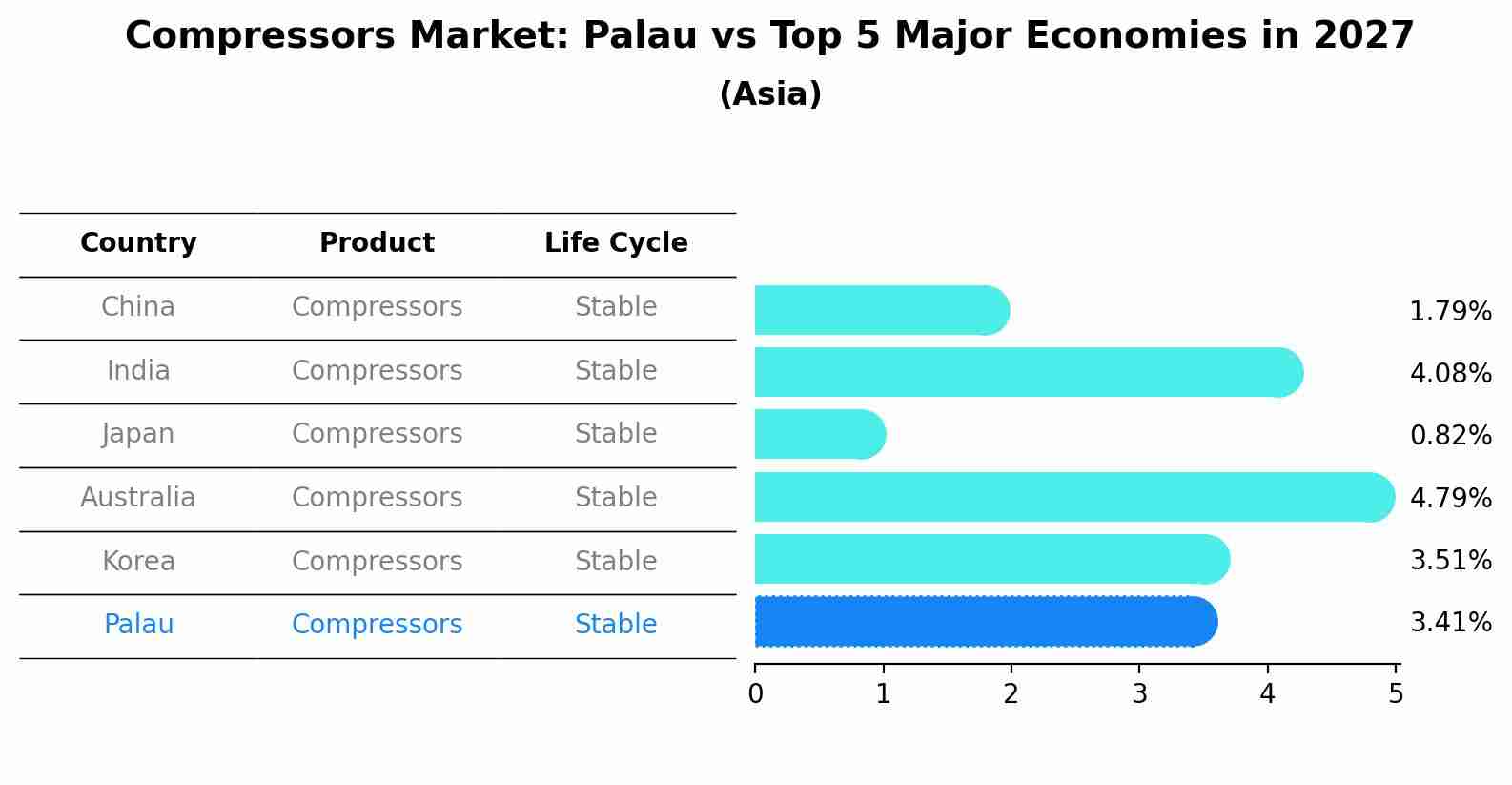 Compressors Market: Palau vs Top 5 Major Economies in 2027
(Asia)

| Country | Product | Life Cycle |
|---|---|---|
| China | Compressors | Stable |
| India | Compressors | Stable |
| Japan | Compressors | Stable |
| Australia | Compressors | Stable |
| Korea | Compressors | Stable |
| Palau | Compressors | Stable |

1.79%
4.08%
0.82%
4.79%
3.51%
3.41%

0 1 2 3 4 5